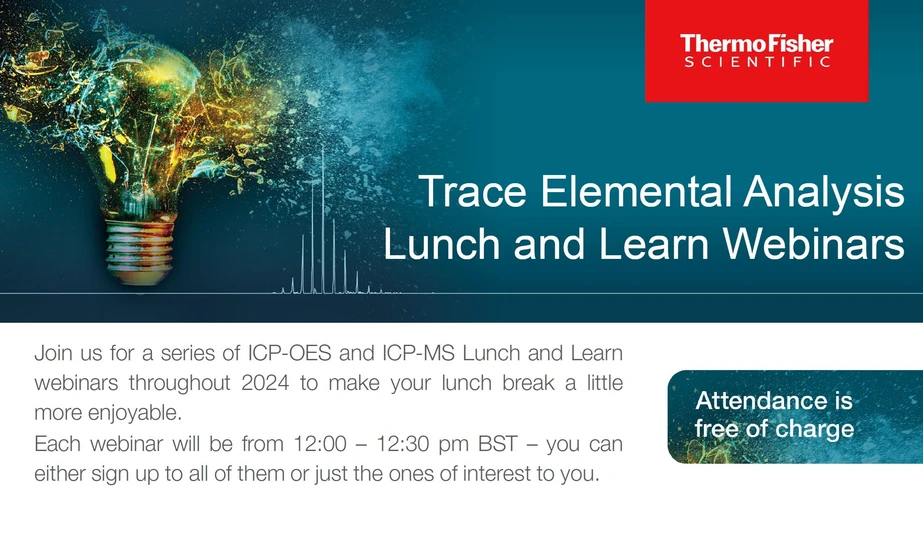 ThermoFisher
SCIENTIFIC

Trace Elemental Analysis Lunch and Learn Webinars

Join us for a series of ICP-OES and ICP-MS Lunch and Learn webinars throughout 2024 to make your lunch break a little more enjoyable.

Each webinar will be from 12:00 – 12:30 pm BST – you can either sign up to all of them or just the ones of interest to you.

Attendance is free of charge